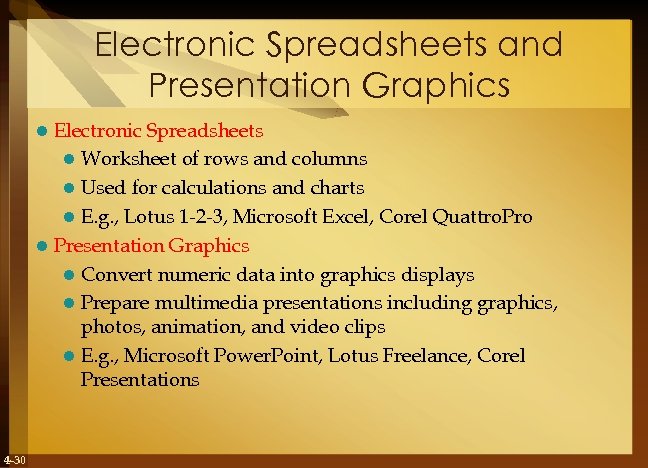 Electronic Spreadsheets and Presentation Graphics

- Electronic Spreadsheets
  - Worksheet of rows and columns
  - Used for calculations and charts
  - E.g., Lotus 1-2-3, Microsoft Excel, Corel QuattroPro
- Presentation Graphics
  - Convert numeric data into graphics displays
  - Prepare multimedia presentations including graphics, photos, animation, and video clips
  - E.g., Microsoft PowerPoint, Lotus Freelance, Corel Presentations

4-30